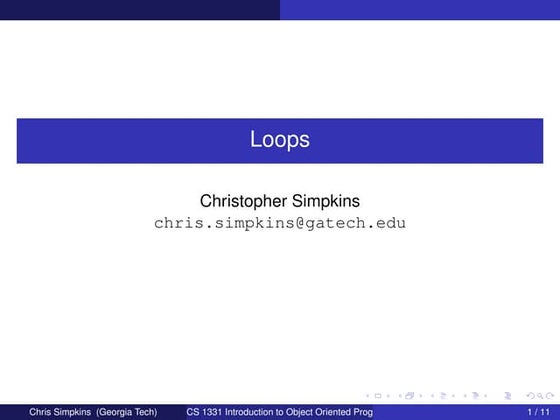 Loops

Christopher Simpkins
chris.simpkins@gatech.edu

Chris Simpkins (Georgia Tech) CS 1331 Introduction to Object Oriented Prog 1 / 11